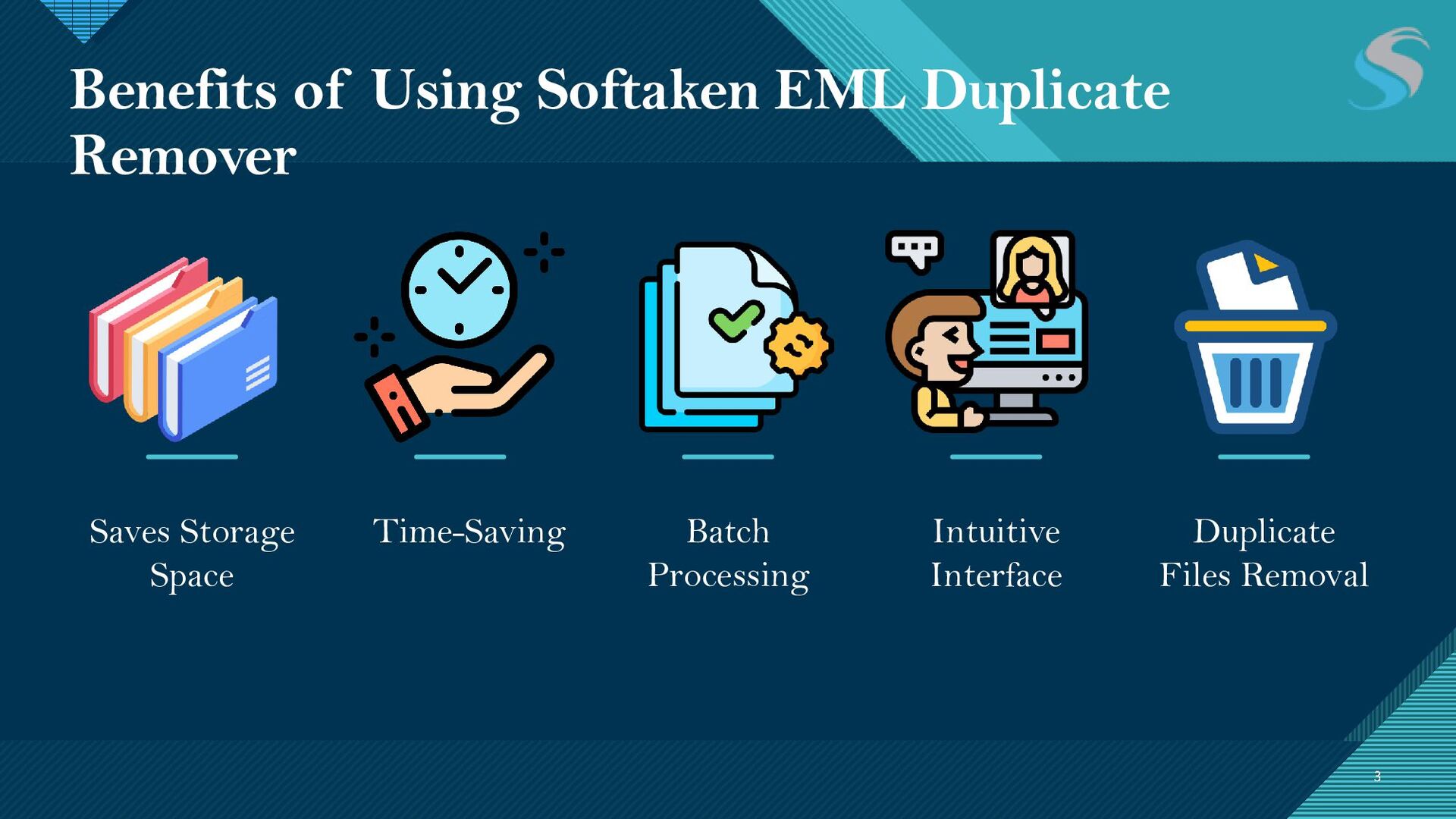 Benefits of Using Softaken EML Duplicate Remover

Saves Storage Space

Time-Saving

Batch Processing

Intuitive Interface

Duplicate Files Removal

3